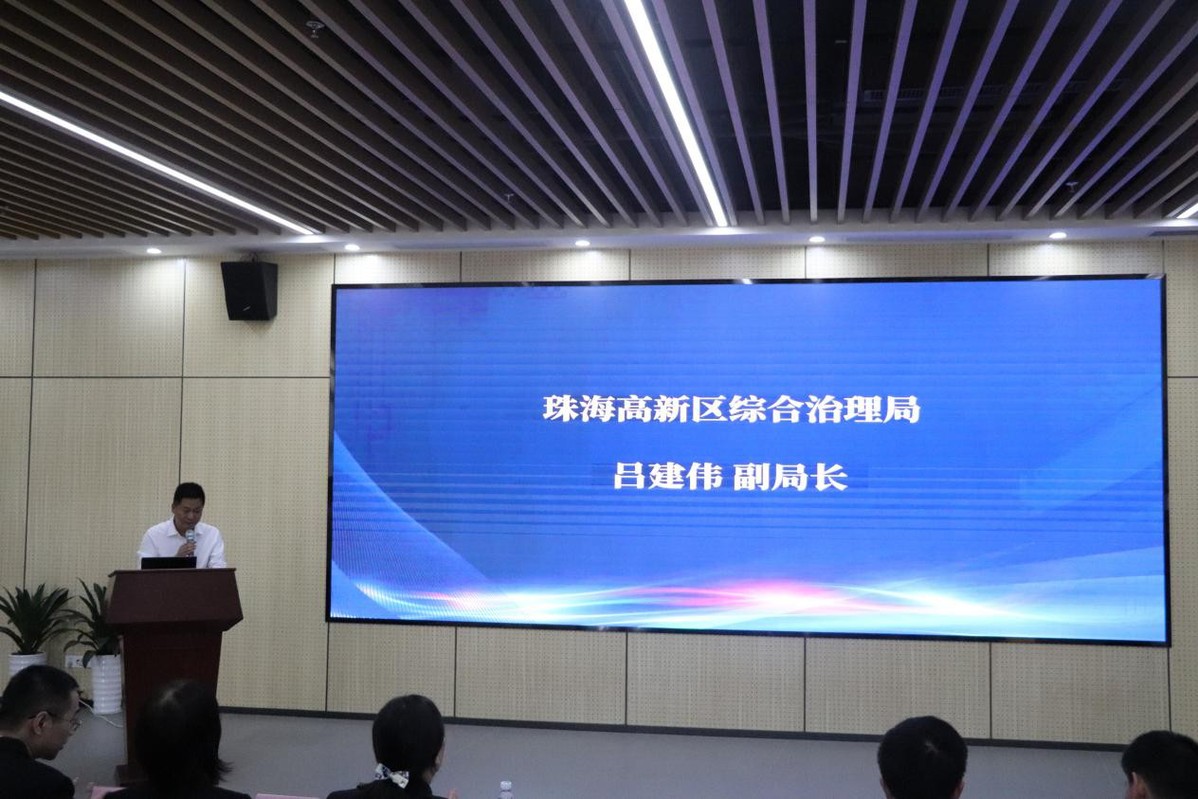 珠海高新区综合治理局

吕建伟 副局长